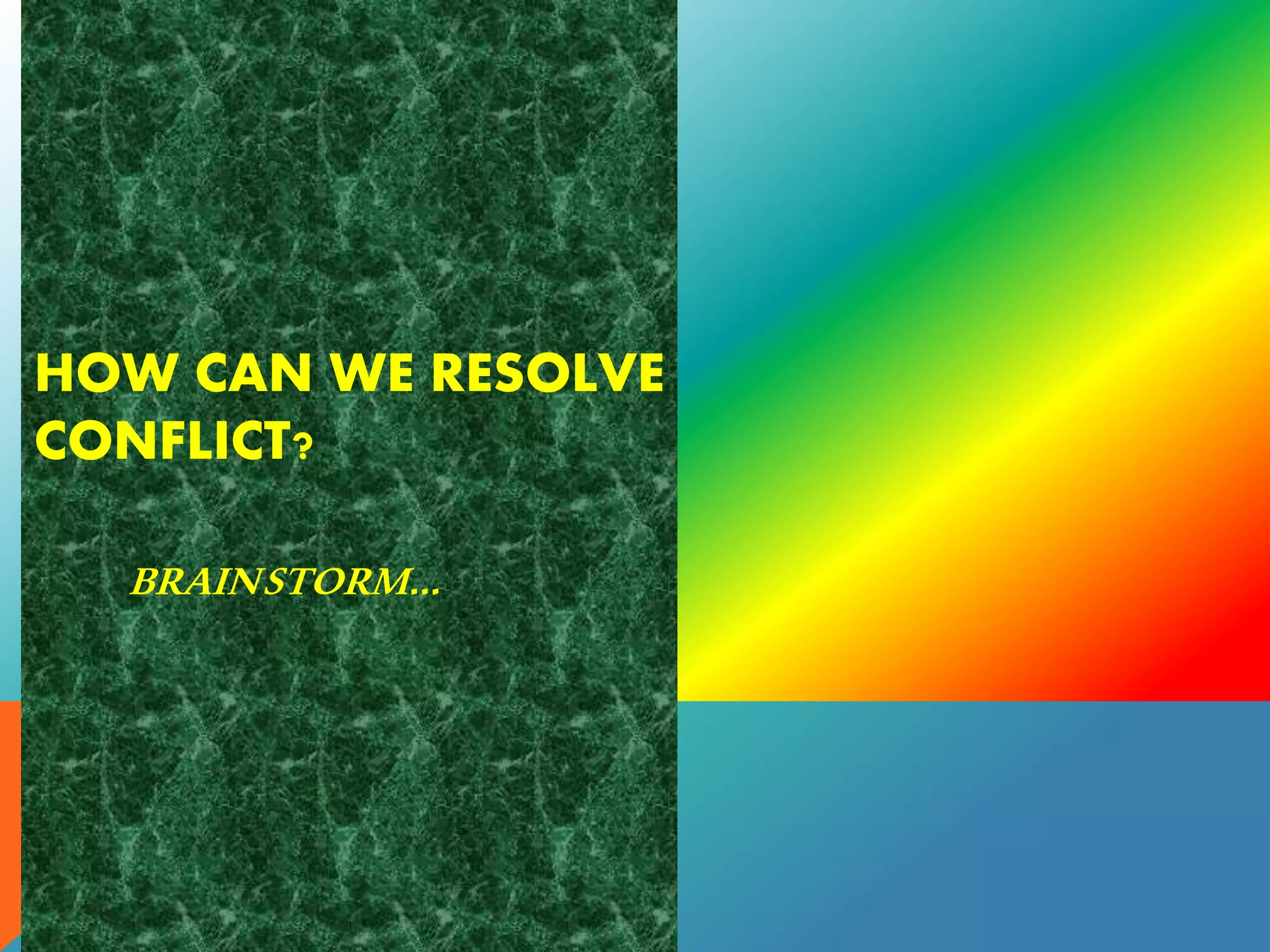 HOW CAN WE RESOLVE CONFLICT?

BRAINSTORM…